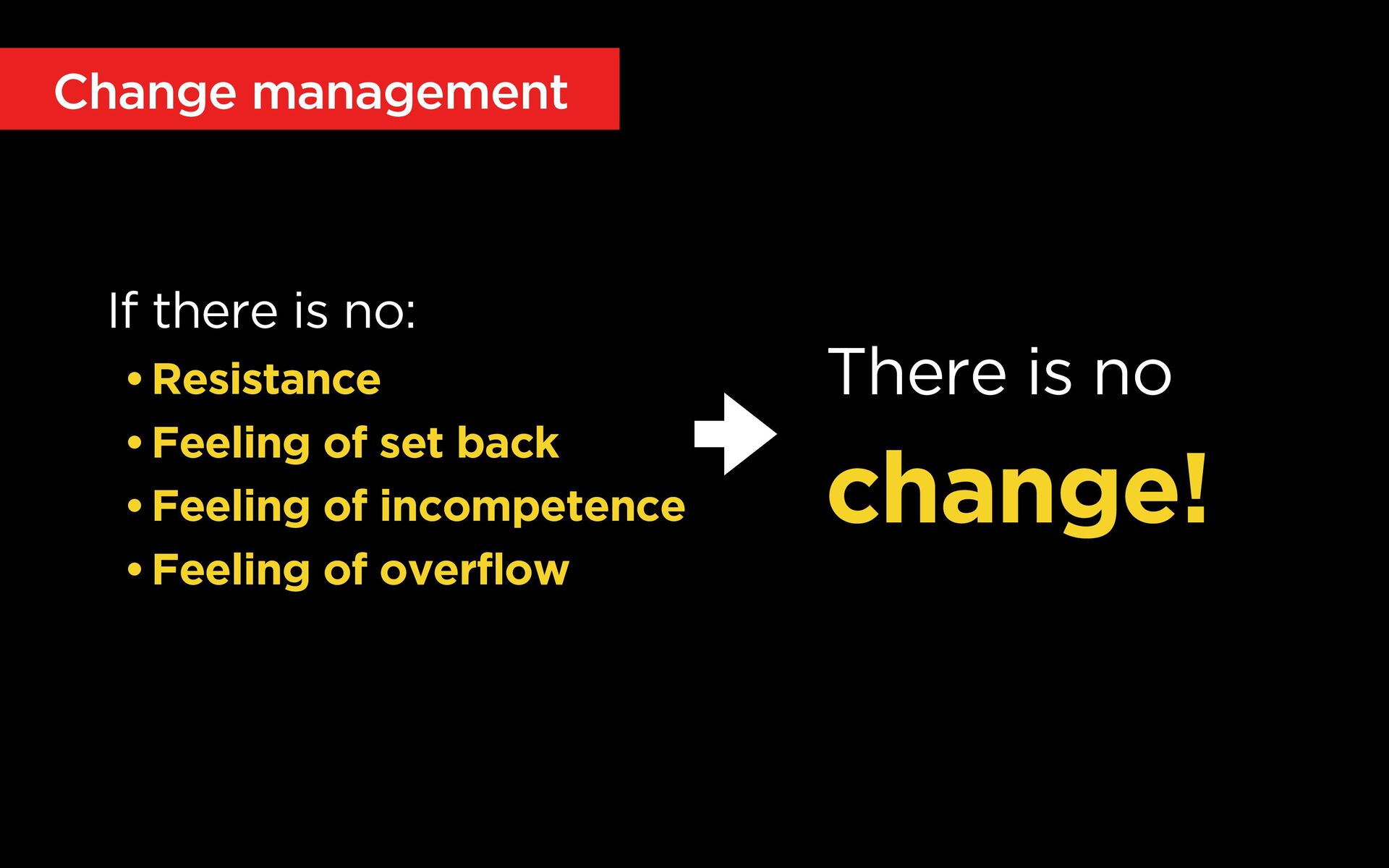 Change management

If there is no:
• Resistance
• Feeling of set back
• Feeling of incompetence
• Feeling of overflow

There is no
change!